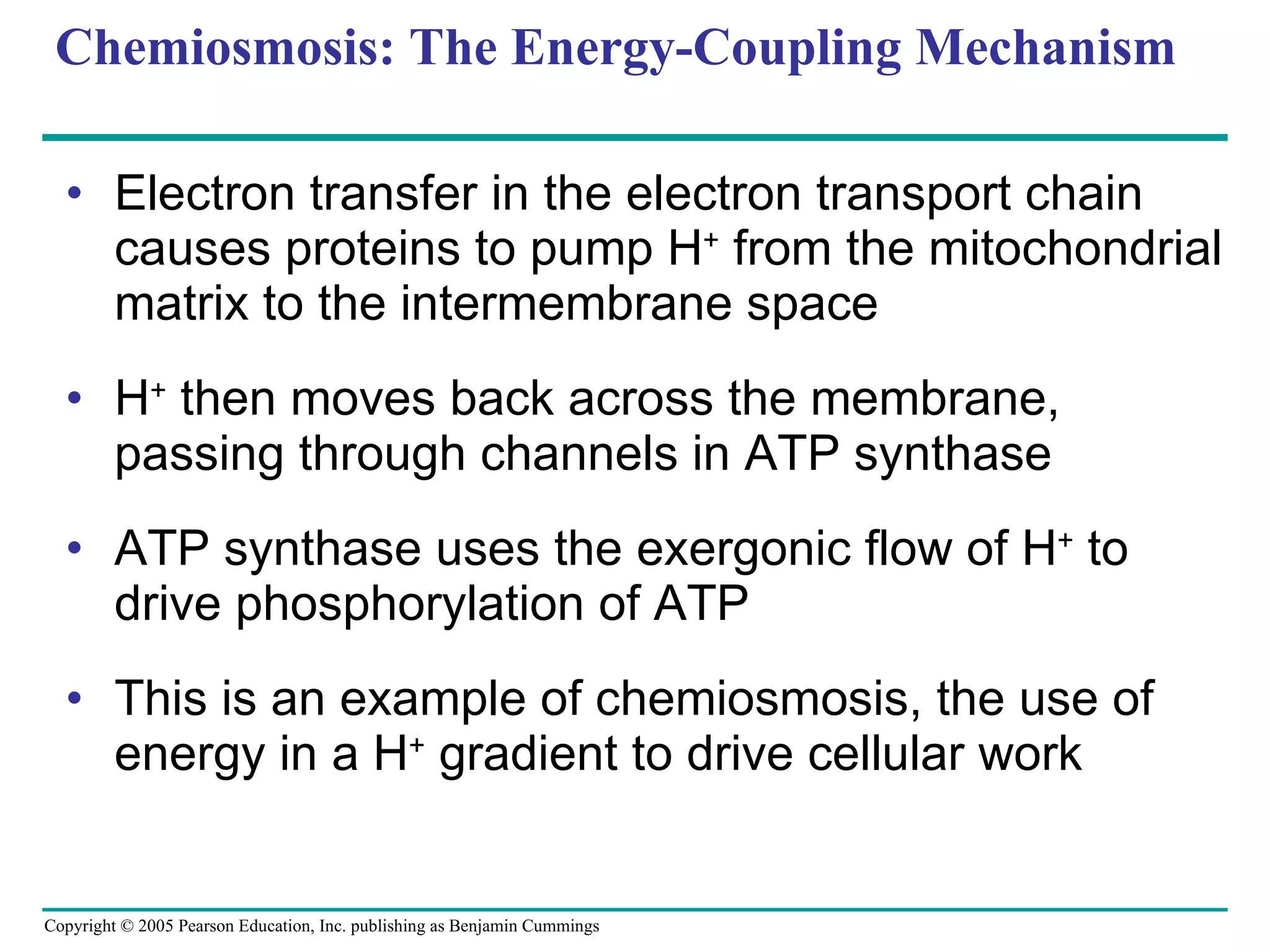 Chemiosmosis: The Energy-Coupling Mechanism

• Electron transfer in the electron transport chain causes proteins to pump $H^+$ from the mitochondrial matrix to the intermembrane space

• $H^+$ then moves back across the membrane, passing through channels in ATP synthase

• ATP synthase uses the exergonic flow of $H^+$ to drive phosphorylation of ATP

• This is an example of chemiosmosis, the use of energy in a $H^+$ gradient to drive cellular work

Copyright © 2005 Pearson Education, Inc. publishing as Benjamin Cummings